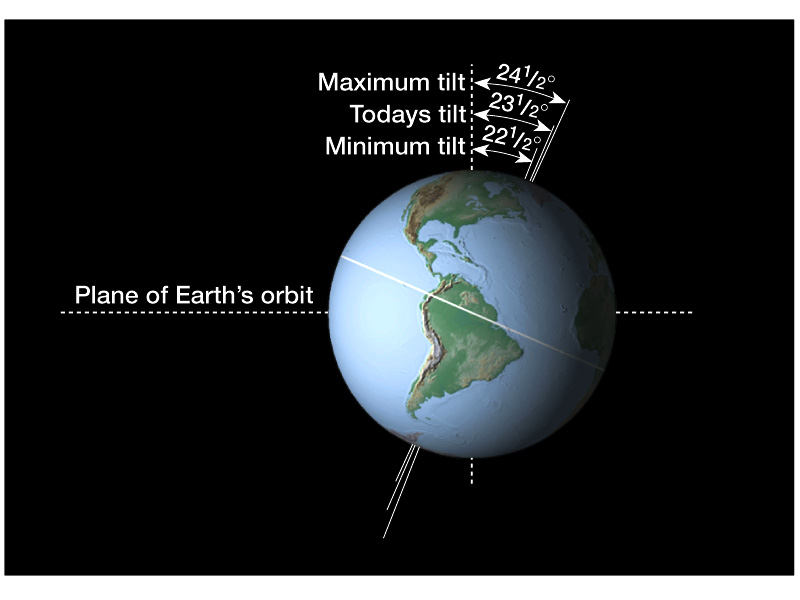 Maximum tilt $24^1/_2°$
Todays tilt $23^1/_2°$
Minimum tilt $22^1/_2°$

Plane of Earth's orbit